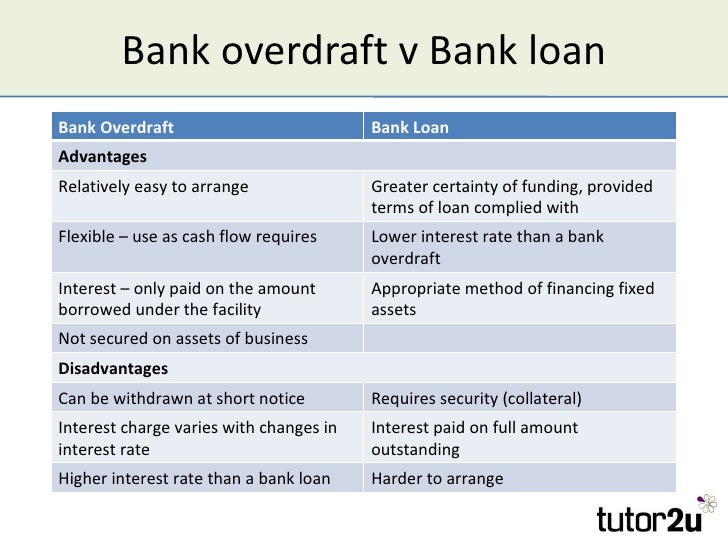 Bank overdraft v Bank loan

| Bank Overdraft | Bank Loan |
|---|---|
| **Advantages** | |
| Relatively easy to arrange | Greater certainty of funding, provided terms of loan complied with |
| Flexible – use as cash flow requires | Lower interest rate than a bank overdraft |
| Interest – only paid on the amount borrowed under the facility | Appropriate method of financing fixed assets |
| Not secured on assets of business | |
| **Disadvantages** | |
| Can be withdrawn at short notice | Requires security (collateral) |
| Interest charge varies with changes in interest rate | Interest paid on full amount outstanding |
| Higher interest rate than a bank loan | Harder to arrange |

tutor2u